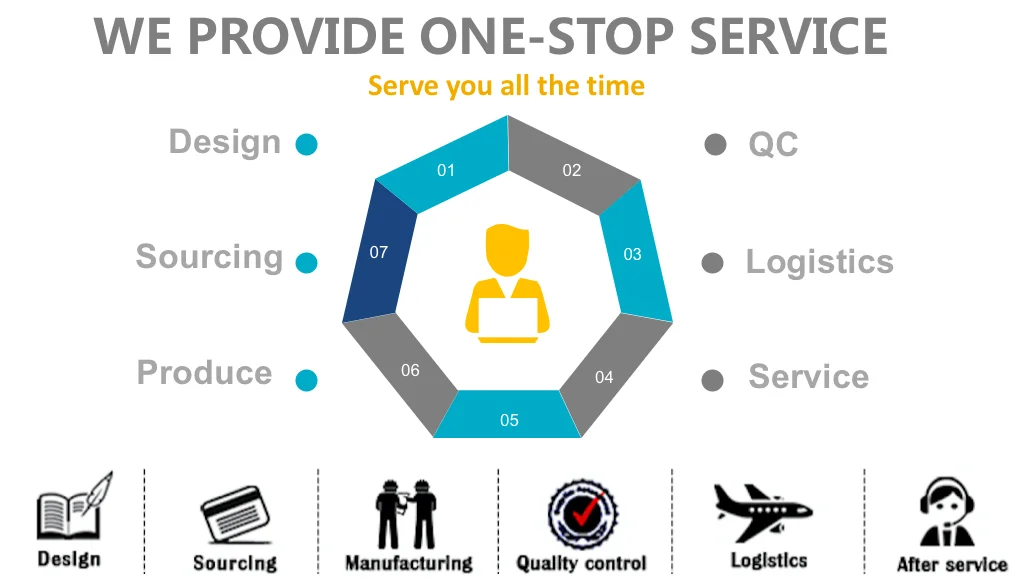 WE PROVIDE ONE-STOP SERVICE
Serve you all the time

Design
Sourcing
Produce

01
02
03
04
05
06
07

QC
Logistics
Service

Design
Sourcing
Manufacturing
Quality control
Logistics
After service